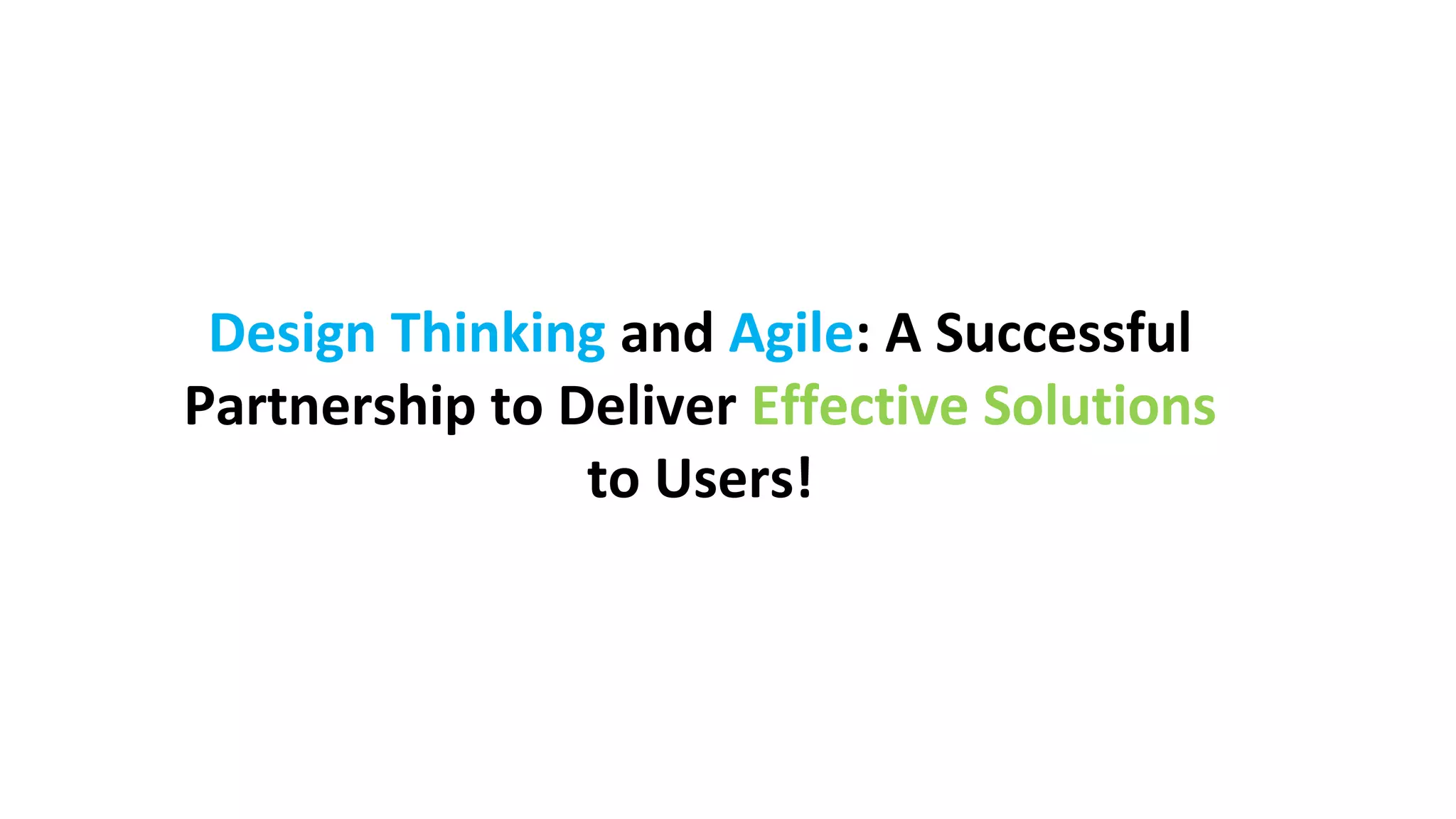 Design Thinking and Agile: A Successful Partnership to Deliver Effective Solutions to Users!